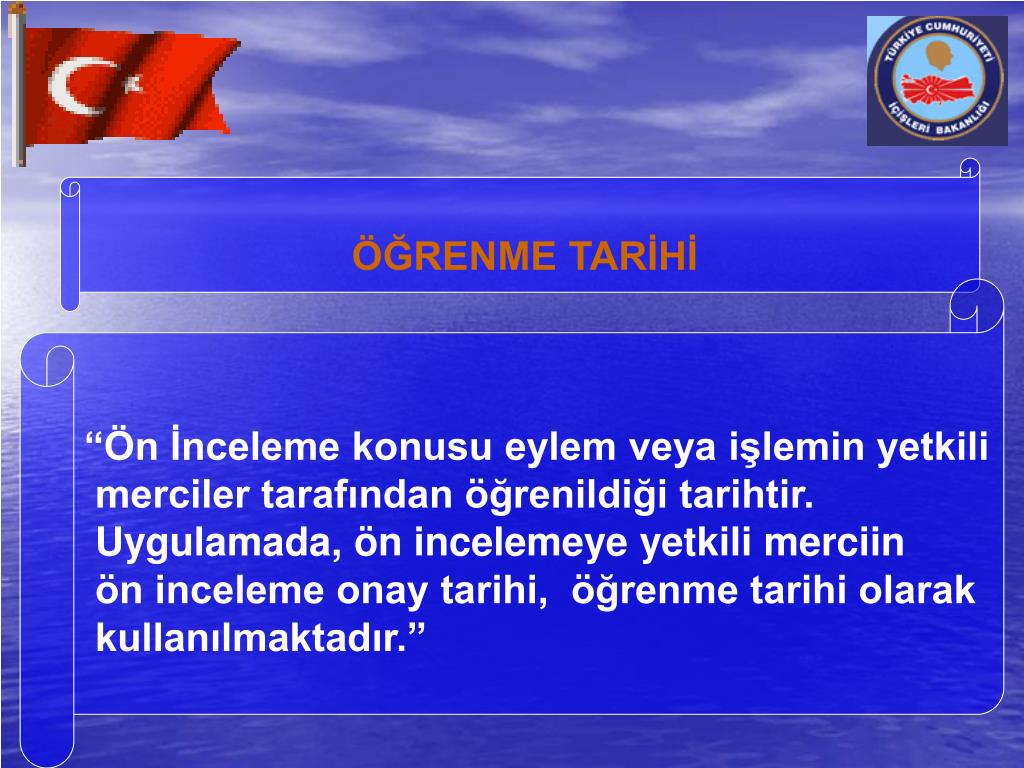 TÜRKİYE CUMHURİYETİ
İÇİŞLERİ BAKANLIĞI

ÖĞRENME TARİHİ

“Ön İnceleme konusu eylem veya işlemin yetkili merciler tarafından öğrenildiği tarihtir. Uygulamada, ön incelemeye yetkili merciin ön inceleme onay tarihi, öğrenme tarihi olarak kullanılmaktadır.”